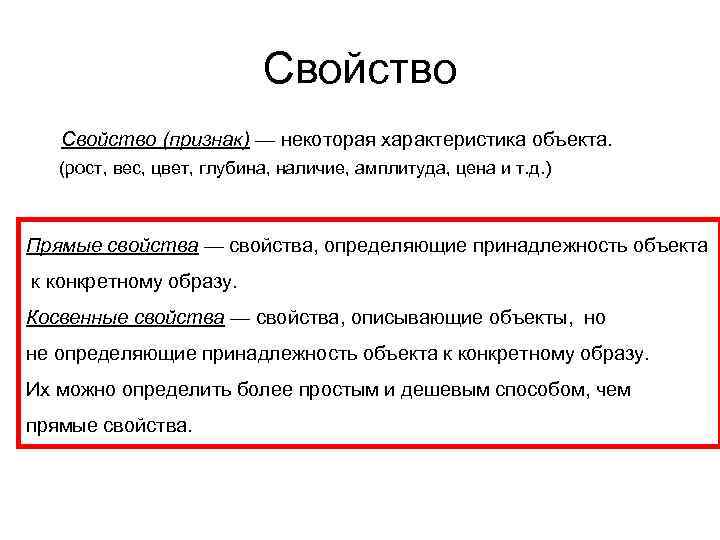 Свойство

Свойство (признак) — некоторая характеристика объекта.
(рост, вес, цвет, глубина, наличие, амплитуда, цена и т.д.)

Прямые свойства — свойства, определяющие принадлежность объекта к конкретному образу.
Косвенные свойства — свойства, описывающие объекты, но не определяющие принадлежность объекта к конкретному образу. Их можно определить более простым и дешевым способом, чем прямые свойства.